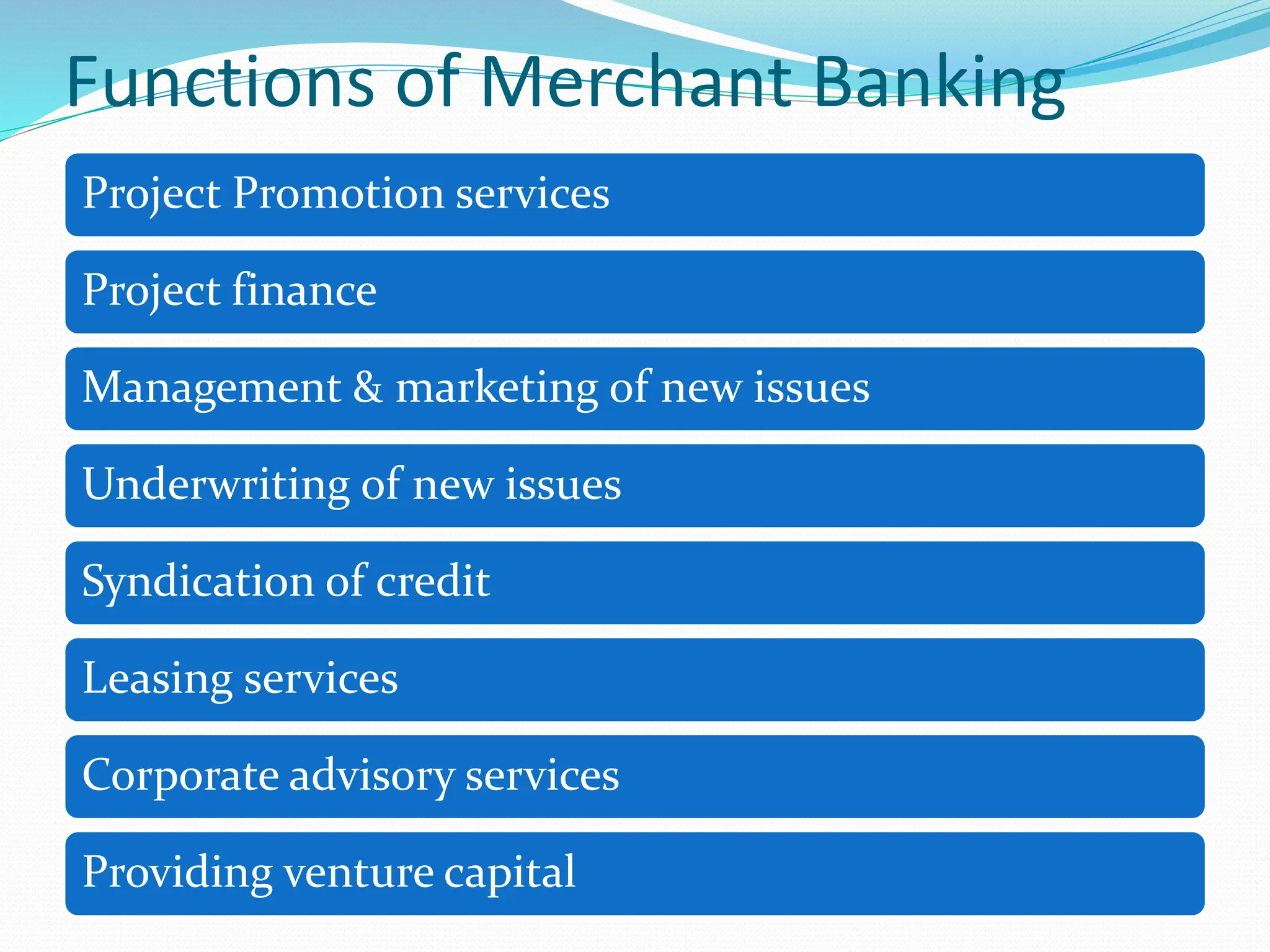 Functions of Merchant Banking

Project Promotion services

Project finance

Management & marketing of new issues

Underwriting of new issues

Syndication of credit

Leasing services

Corporate advisory services

Providing venture capital